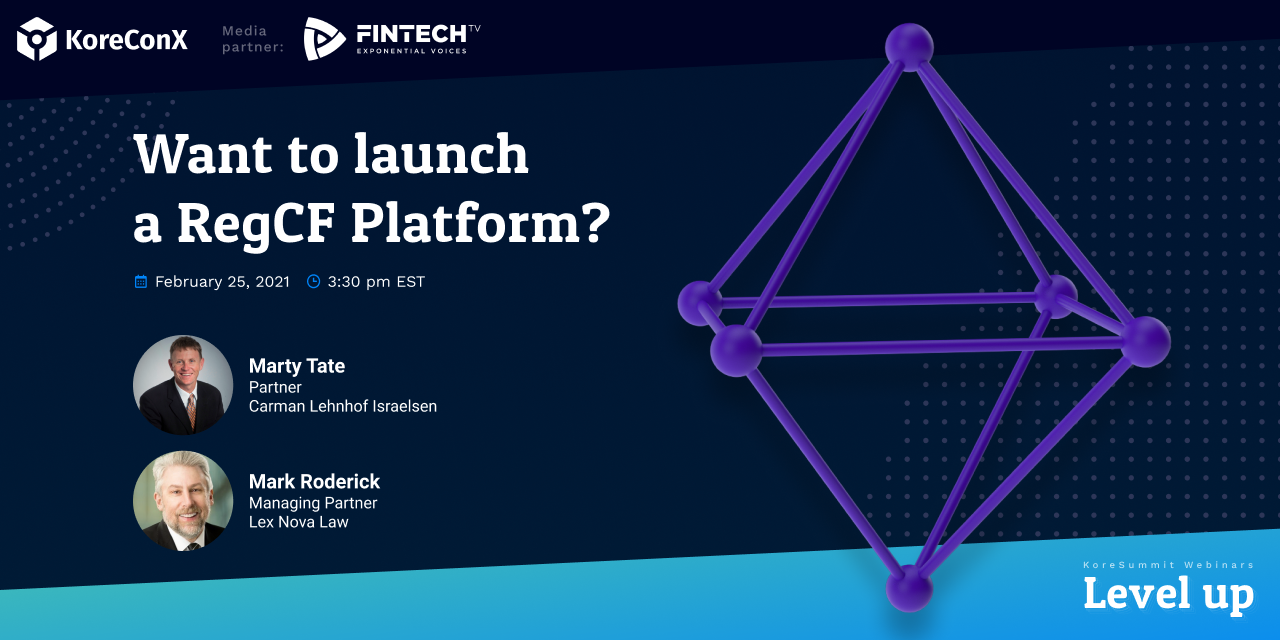 KoreConX

Media partner:

FINTECH TV
EXPONENTIAL VOICES

Want to launch a RegCF Platform?

February 25, 2021 3:30 pm EST

Marty Tate
Partner
Carman Lehnhof Israelsen

Mark Roderick
Managing Partner
Lex Nova Law

KoreSummit Webinars
Level up